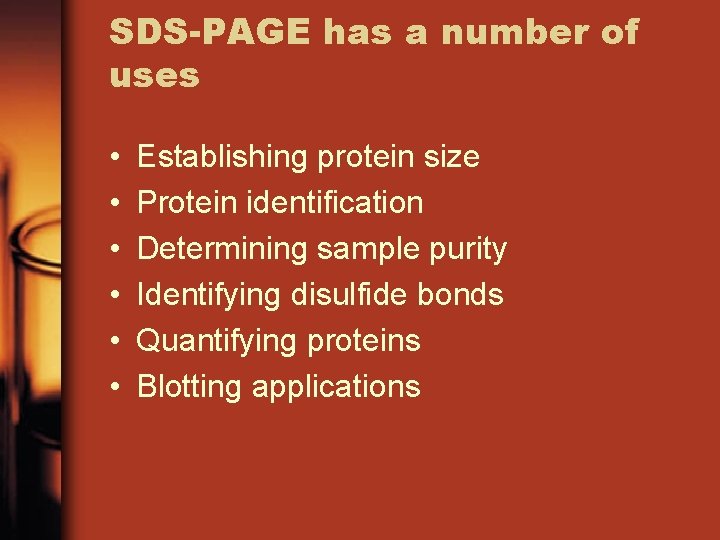 SDS-PAGE has a number of uses

• Establishing protein size
• Protein identification
• Determining sample purity
• Identifying disulfide bonds
• Quantifying proteins
• Blotting applications